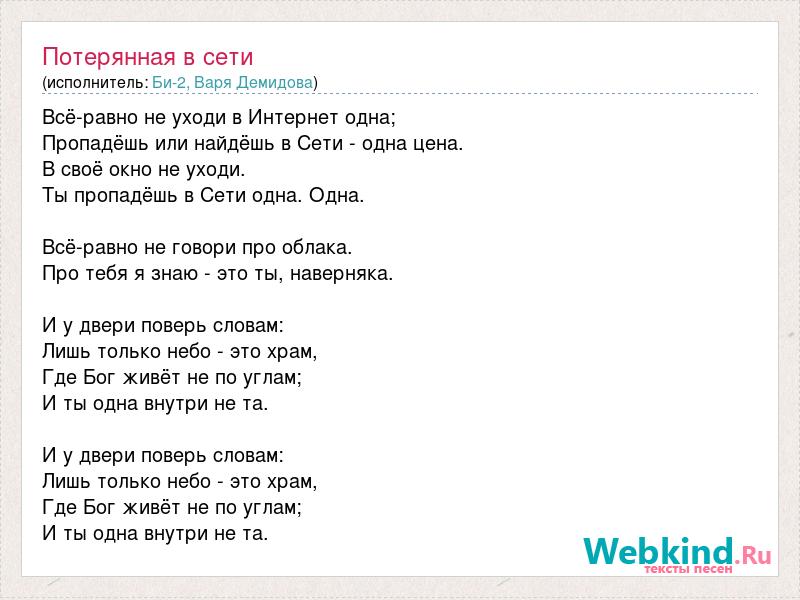 Потерянная в сети
(исполнитель: Би-2, Варя Демидова)

Всё-равно не уходи в Интернет одна;
Пропадёшь или найдёшь в Сети - одна цена.
В своё окно не уходи.
Ты пропадёшь в Сети одна. Одна.

Всё-равно не говори про облака.
Про тебя я знаю - это ты, наверняка.

И у двери поверь словам:
Лишь только небо - это храм,
Где Бог живёт не по углам;
И ты одна внутри не та.

И у двери поверь словам:
Лишь только небо - это храм,
Где Бог живёт не по углам;
И ты одна внутри не та.

Webkind.Ru
тексты песен